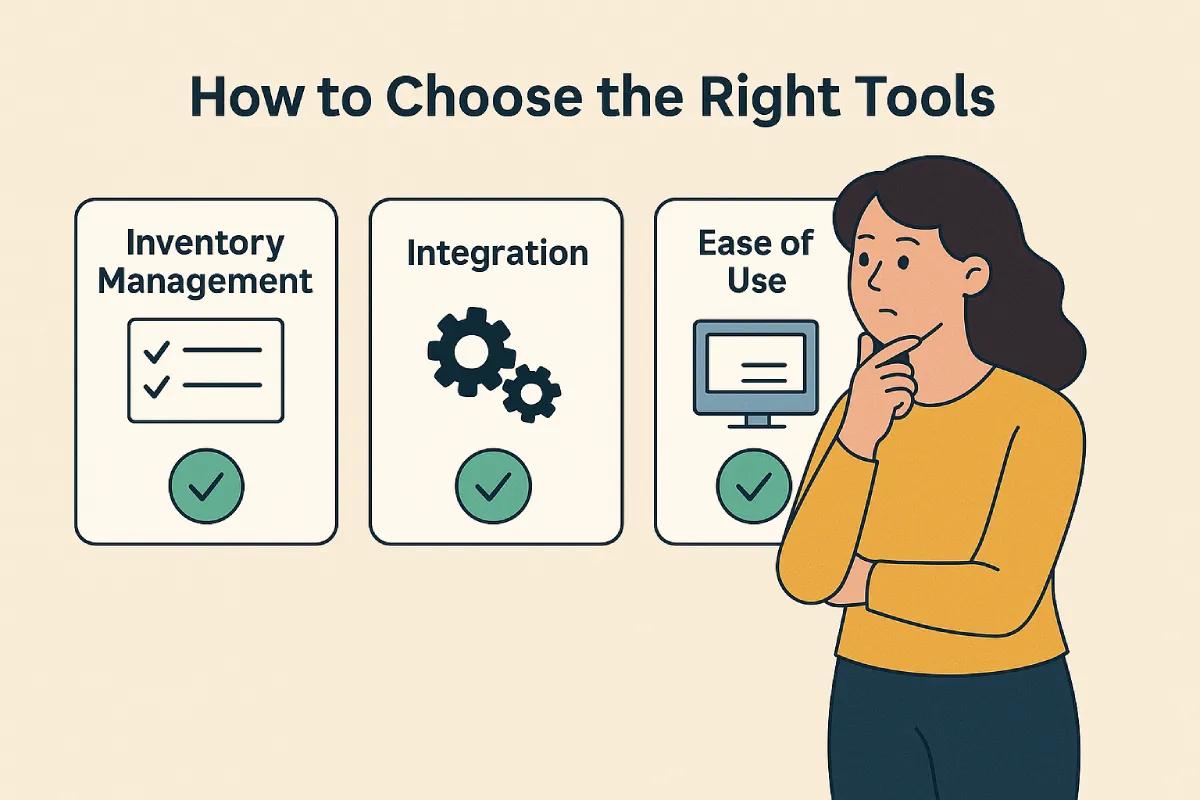 How to Choose the Right Tools

Inventory Management

Integration

Ease of Use